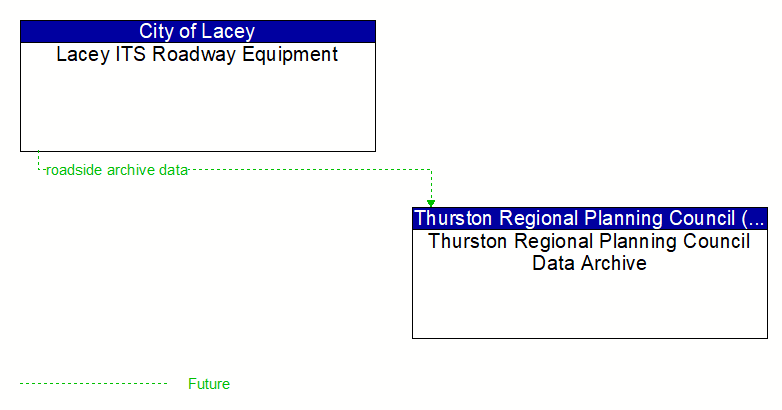 City of Lacey
Lacey ITS Roadway Equipment

roadside archive data

Thurston Regional Planning Council (...
Thurston Regional Planning Council Data Archive

Future